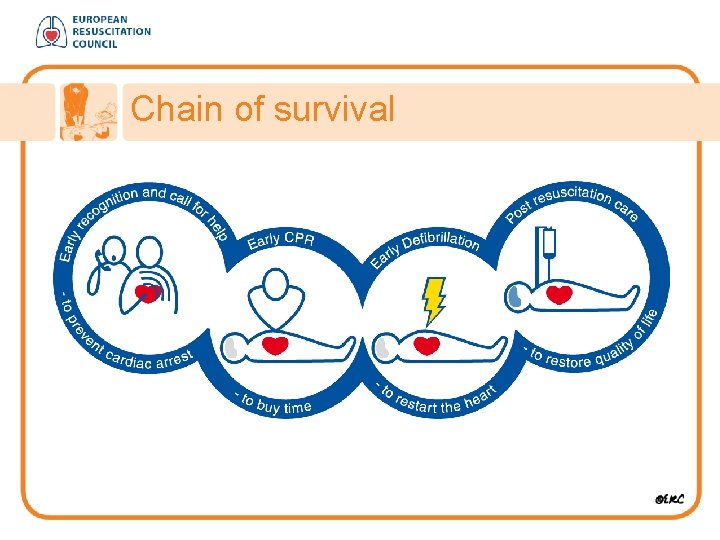 EUROPEAN
RESUSCITATION
COUNCIL

Chain of survival

Early recognition and call for help
- to prevent cardiac arrest

Early CPR
- to buy time

Early Defibrillation
- to restart the heart

Post resuscitation care
- to restore quality of life

©ERC